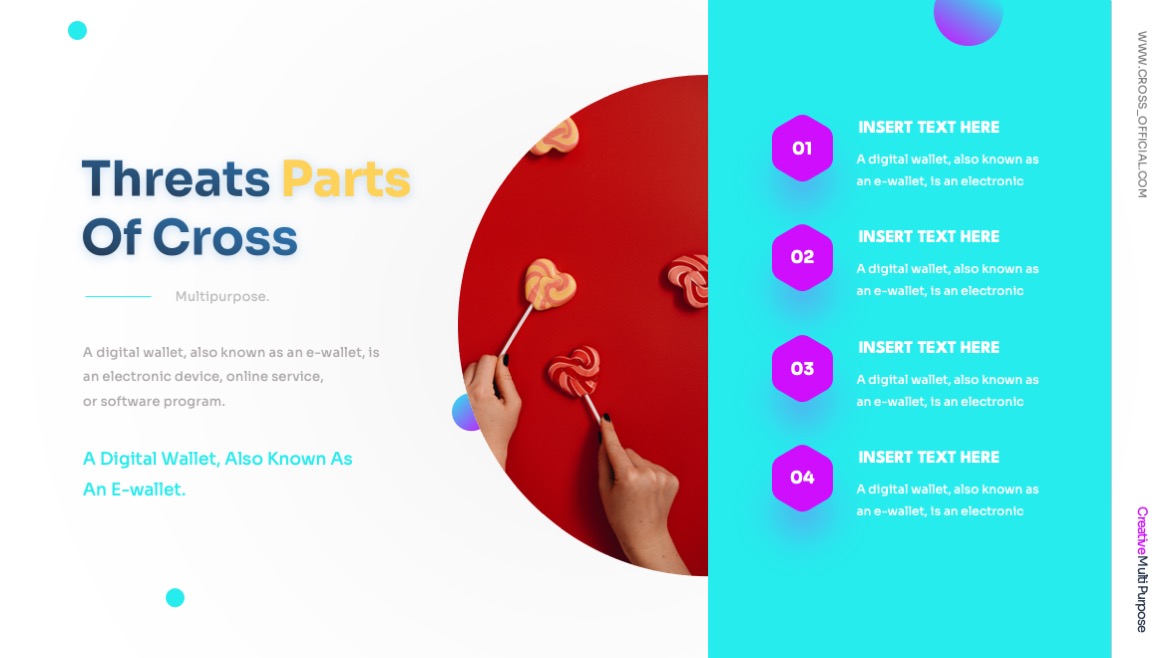 Threats Parts Of Cross

Multipurpose.

A digital wallet, also known as an e-wallet, is an electronic device, online service, or software program.

A Digital Wallet, Also Known As An E-wallet.

01
INSERT TEXT HERE
A digital wallet, also known as an e-wallet, is an electronic

02
INSERT TEXT HERE
A digital wallet, also known as an e-wallet, is an electronic

03
INSERT TEXT HERE
A digital wallet, also known as an e-wallet, is an electronic

04
INSERT TEXT HERE
A digital wallet, also known as an e-wallet, is an electronic

WWW.CROSS_OFFICIAL.COM

CreativeMultiPurpose